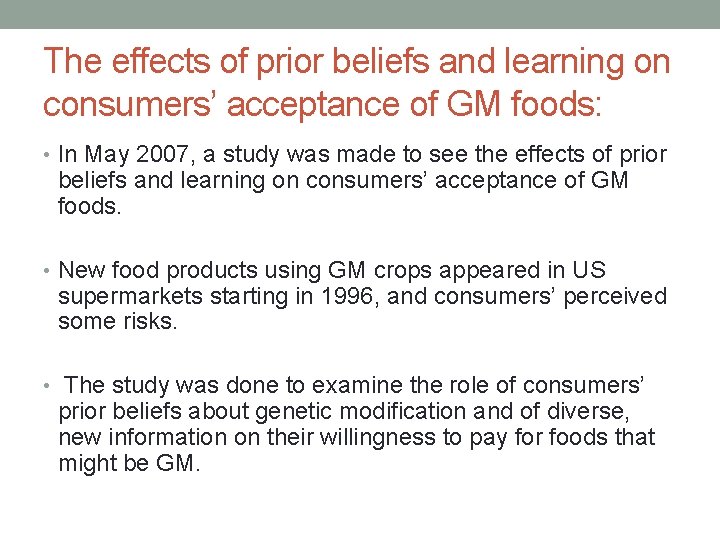 The effects of prior beliefs and learning on consumers' acceptance of GM foods:

• In May 2007, a study was made to see the effects of prior beliefs and learning on consumers' acceptance of GM foods.

• New food products using GM crops appeared in US supermarkets starting in 1996, and consumers' perceived some risks.

• The study was done to examine the role of consumers' prior beliefs about genetic modification and of diverse, new information on their willingness to pay for foods that might be GM.